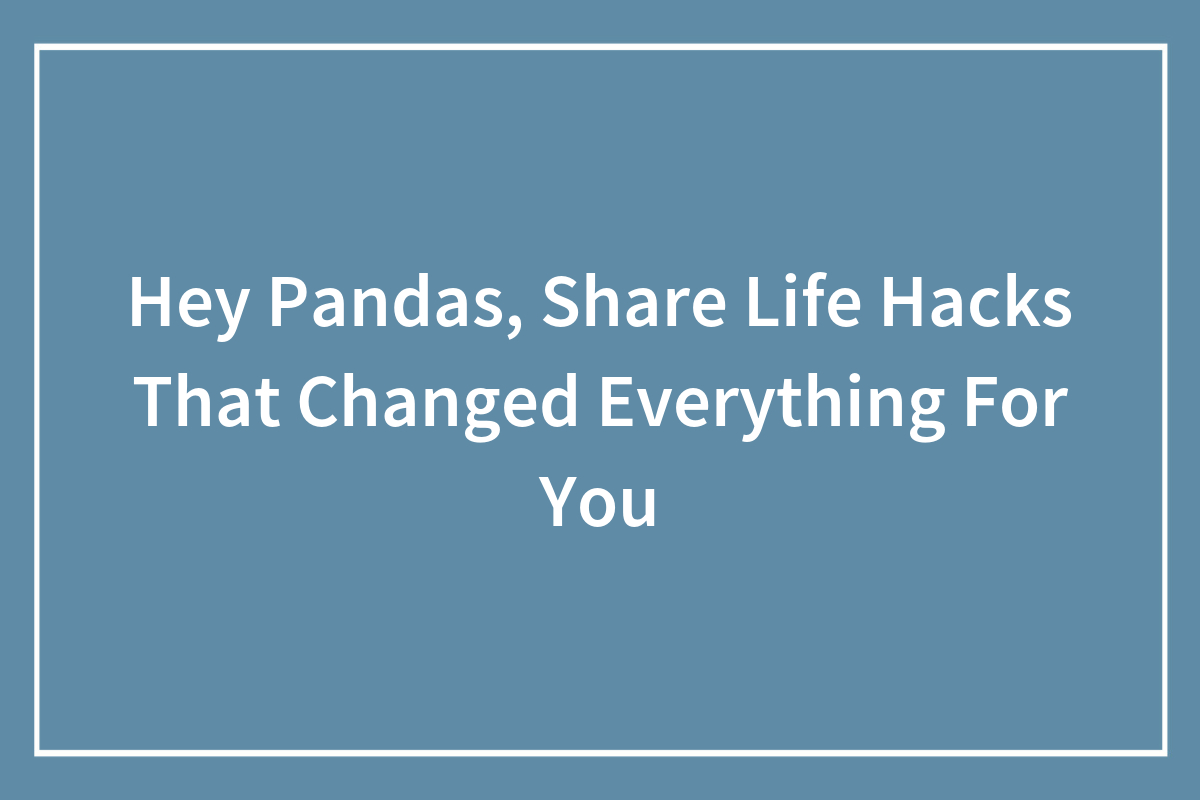 Hey Pandas, Share Life Hacks That Changed Everything For You